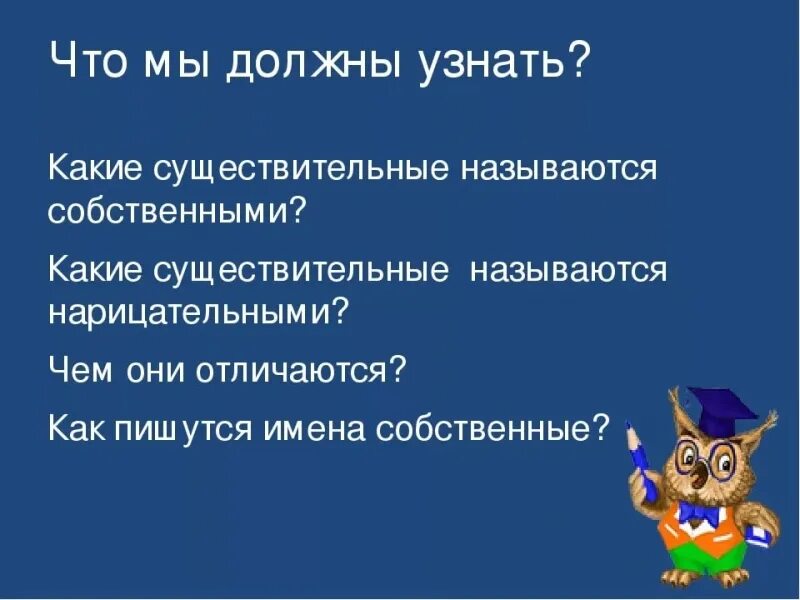 Что мы должны узнать?

Какие существительные называются собственными?

Какие существительные называются нарицательными?

Чем они отличаются?

Как пишутся имена собственные?